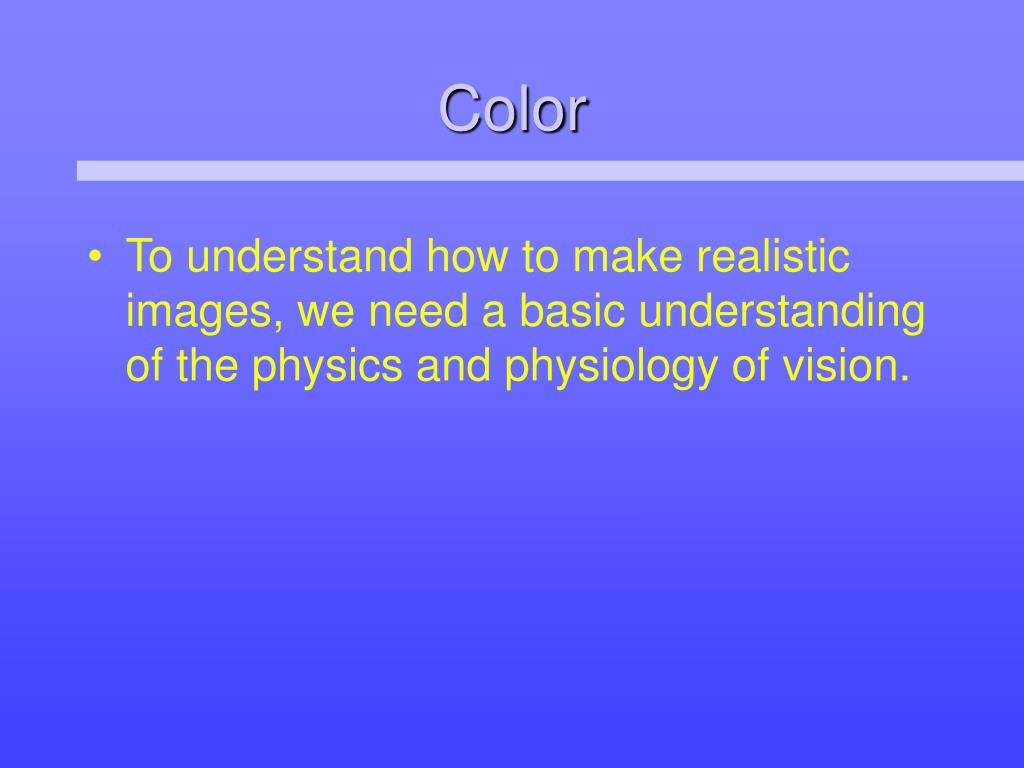 Color

• To understand how to make realistic images, we need a basic understanding of the physics and physiology of vision.